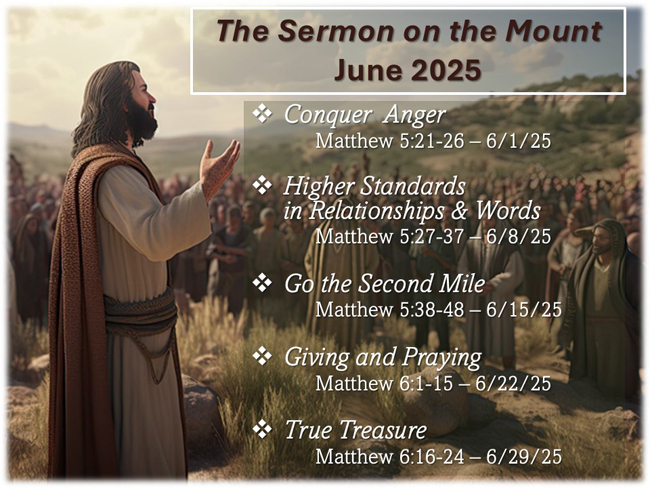 The Sermon on the Mount
June 2025

❖ Conquer Anger
Matthew 5:21-26 – 6/1/25

❖ Higher Standards in Relationships & Words
Matthew 5:27-37 – 6/8/25

❖ Go the Second Mile
Matthew 5:38-48 – 6/15/25

❖ Giving and Praying
Matthew 6:1-15 – 6/22/25

❖ True Treasure
Matthew 6:16-24 – 6/29/25